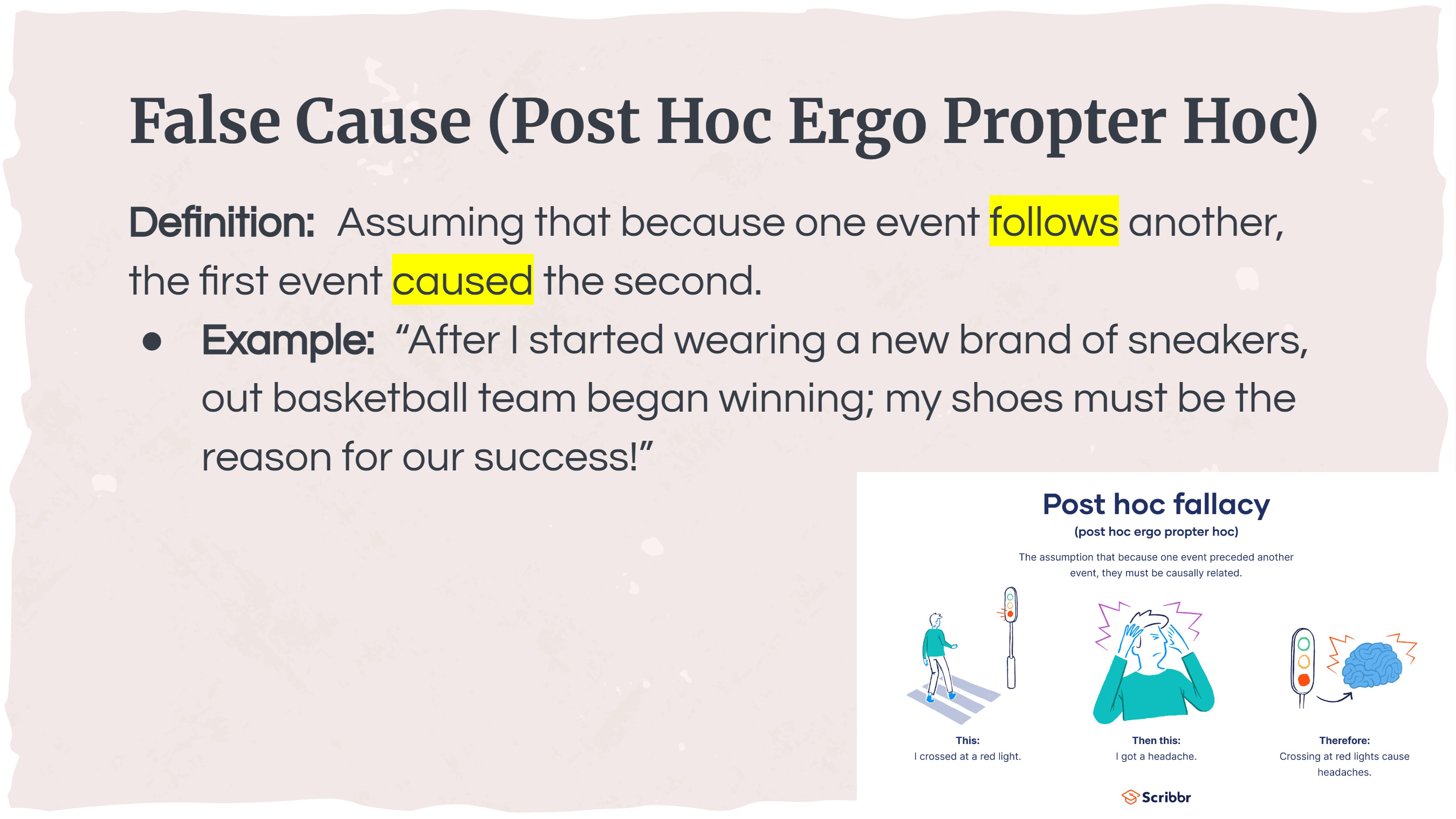 False Cause (Post Hoc Ergo Propter Hoc)

Definition: Assuming that because one event follows another, the first event caused the second.

● Example: “After I started wearing a new brand of sneakers, out basketball team began winning; my shoes must be the reason for our success!”

Post hoc fallacy
(post hoc ergo propter hoc)

The assumption that because one event preceded another event, they must be causally related.

This:
I crossed at a red light.

Then this:
I got a headache.

Therefore:
Crossing at red lights cause headaches.

Scribbr